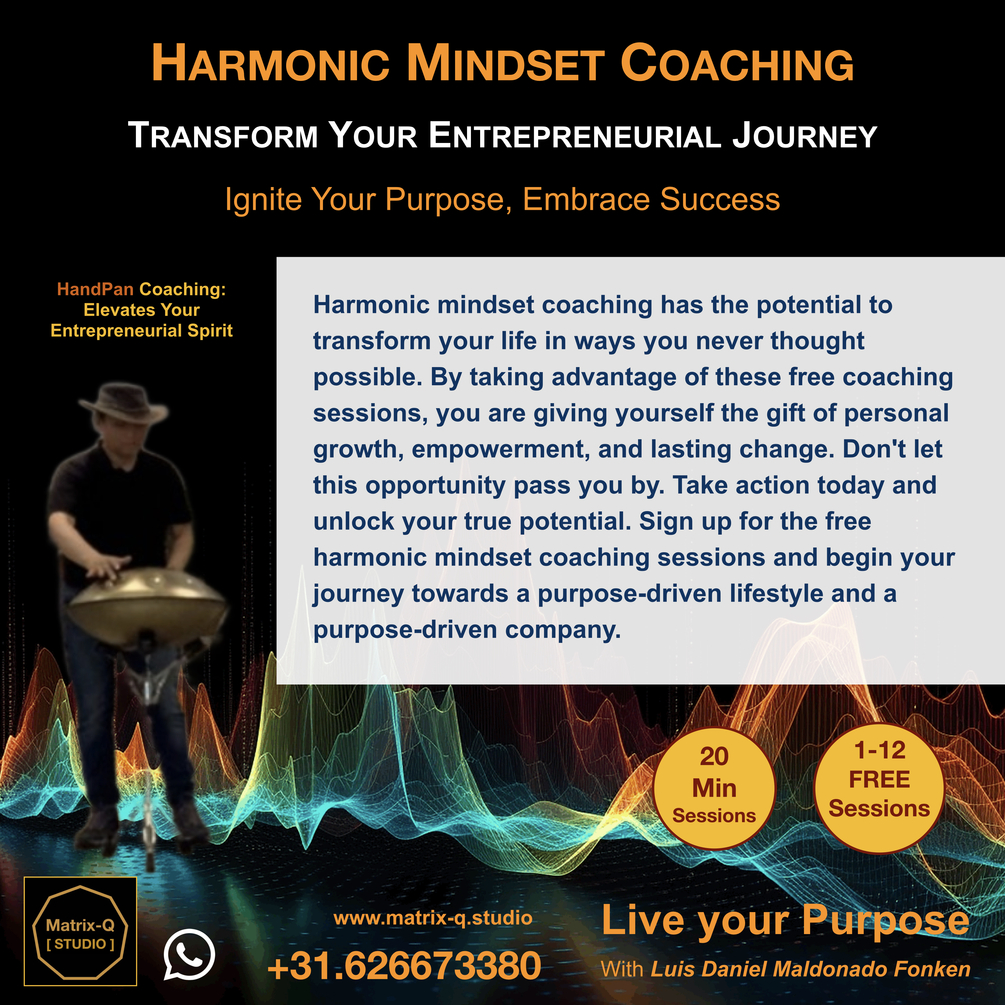 HARMONIC MINDSET COACHING

TRANSFORM YOUR ENTREPRENEURIAL JOURNEY

Ignite Your Purpose, Embrace Success

HandPan Coaching: Elevates Your Entrepreneurial Spirit

Harmonic mindset coaching has the potential to transform your life in ways you never thought possible. By taking advantage of these free coaching sessions, you are giving yourself the gift of personal growth, empowerment, and lasting change. Don't let this opportunity pass you by. Take action today and unlock your true potential. Sign up for the free harmonic mindset coaching sessions and begin your journey towards a purpose-driven lifestyle and a purpose-driven company.

20 Min Sessions

1-12 FREE Sessions

Matrix-Q [ STUDIO ]

www.matrix-q.studio

+31.626673380

Live your Purpose

With Luis Daniel Maldonado Fonken